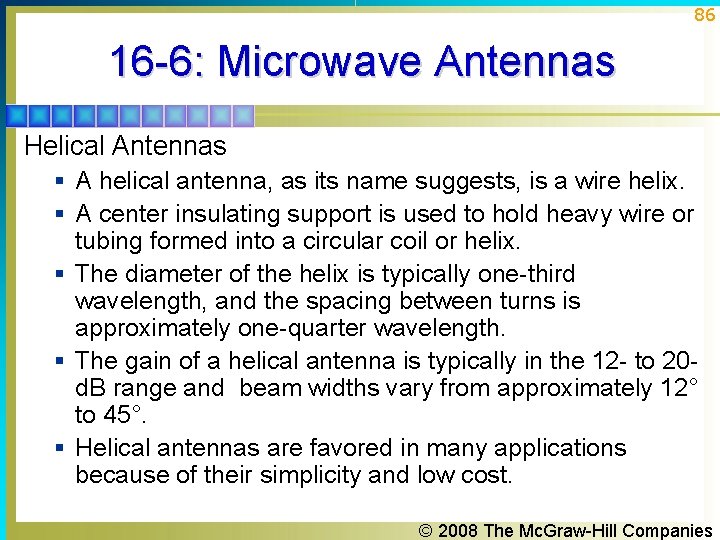 86

16-6: Microwave Antennas

Helical Antennas

• A helical antenna, as its name suggests, is a wire helix.
• A center insulating support is used to hold heavy wire or tubing formed into a circular coil or helix.
• The diameter of the helix is typically one-third wavelength, and the spacing between turns is approximately one-quarter wavelength.
• The gain of a helical antenna is typically in the 12- to 20-dB range and beam widths vary from approximately 12° to 45°.
• Helical antennas are favored in many applications because of their simplicity and low cost.

© 2008 The McGraw-Hill Companies